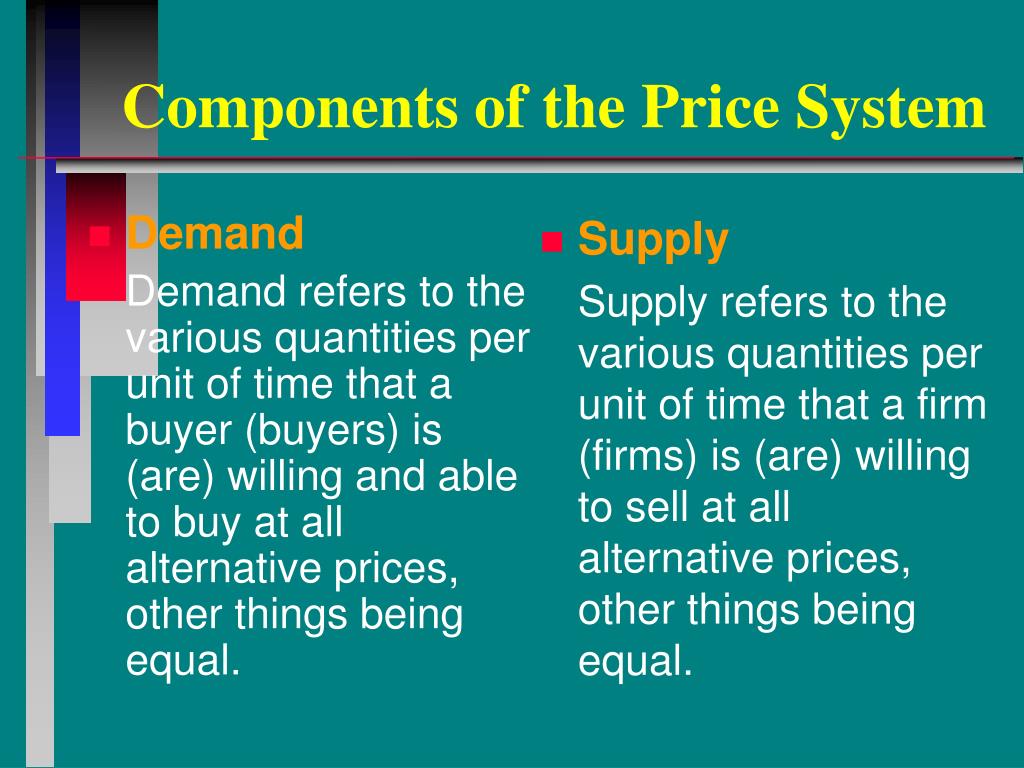 Components of the Price System

Demand

Demand refers to the various quantities per unit of time that a buyer (buyers) is (are) willing and able to buy at all alternative prices, other things being equal.

Supply

Supply refers to the various quantities per unit of time that a firm (firms) is (are) willing to sell at all alternative prices, other things being equal.